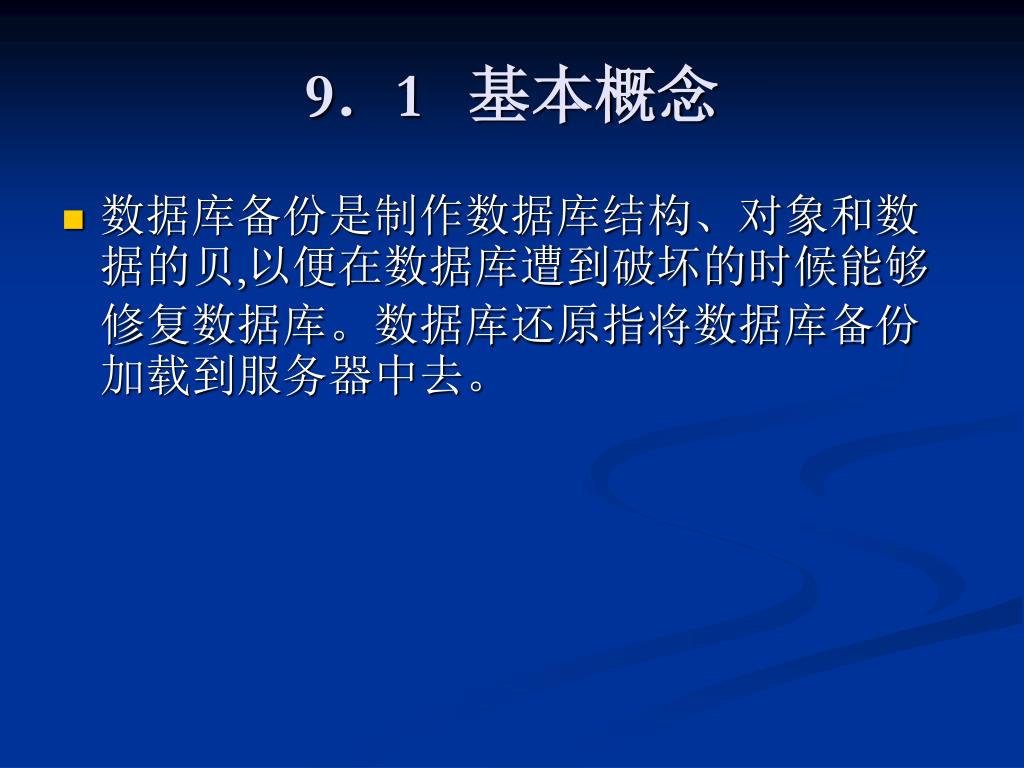 9．1 基本概念

数据库备份是制作数据库结构、对象和数据的贝,以便在数据库遭到破坏的时候能够修复数据库。数据库还原指将数据库备份加载到服务器中去。